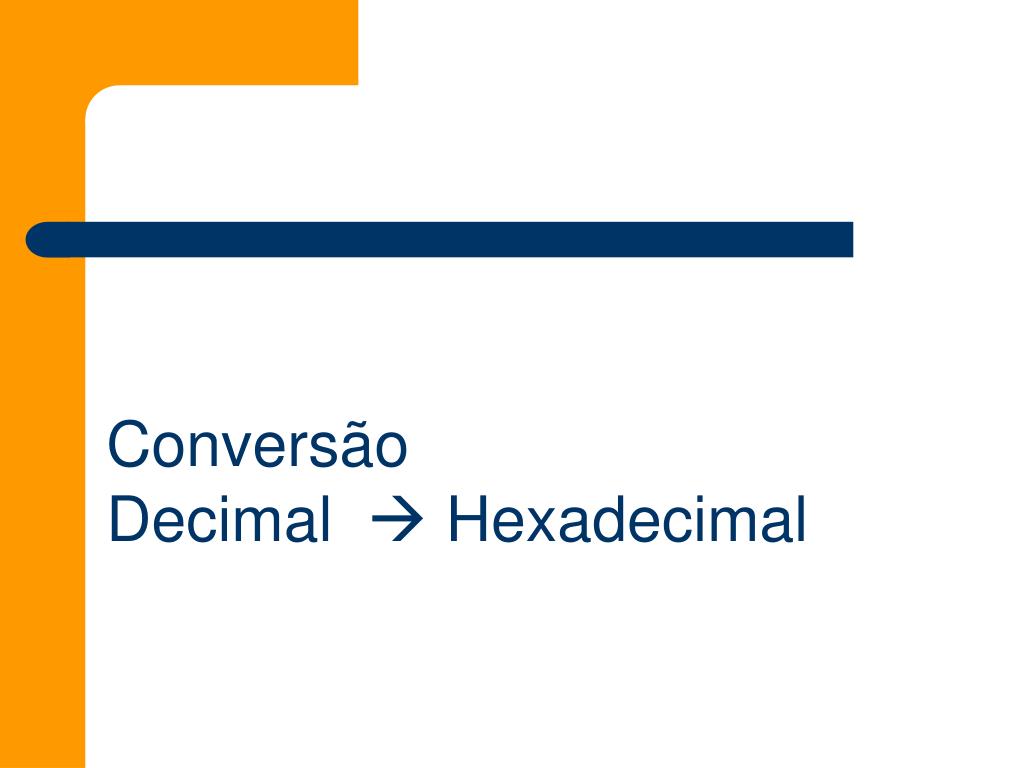 Conversão
Decimal → Hexadecimal